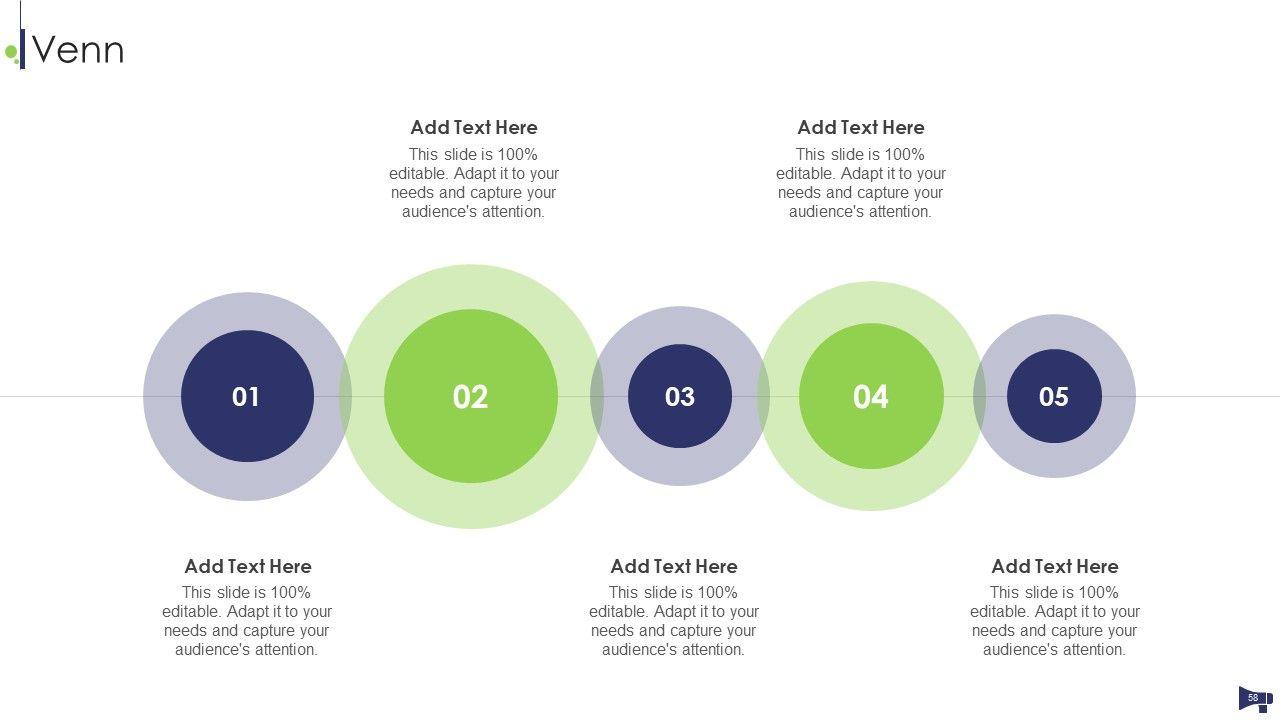 Venn

Add Text Here
This slide is 100% editable. Adapt it to your needs and capture your audience's attention.

Add Text Here
This slide is 100% editable. Adapt it to your needs and capture your audience's attention.

01

02

03

04

05

Add Text Here
This slide is 100% editable. Adapt it to your needs and capture your audience's attention.

Add Text Here
This slide is 100% editable. Adapt it to your needs and capture your audience's attention.

Add Text Here
This slide is 100% editable. Adapt it to your needs and capture your audience's attention.

58